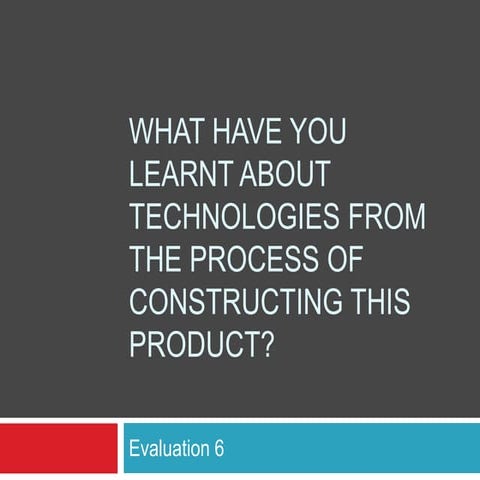 WHAT HAVE YOU LEARNT ABOUT TECHNOLOGIES FROM THE PROCESS OF CONSTRUCTING THIS PRODUCT?

Evaluation 6